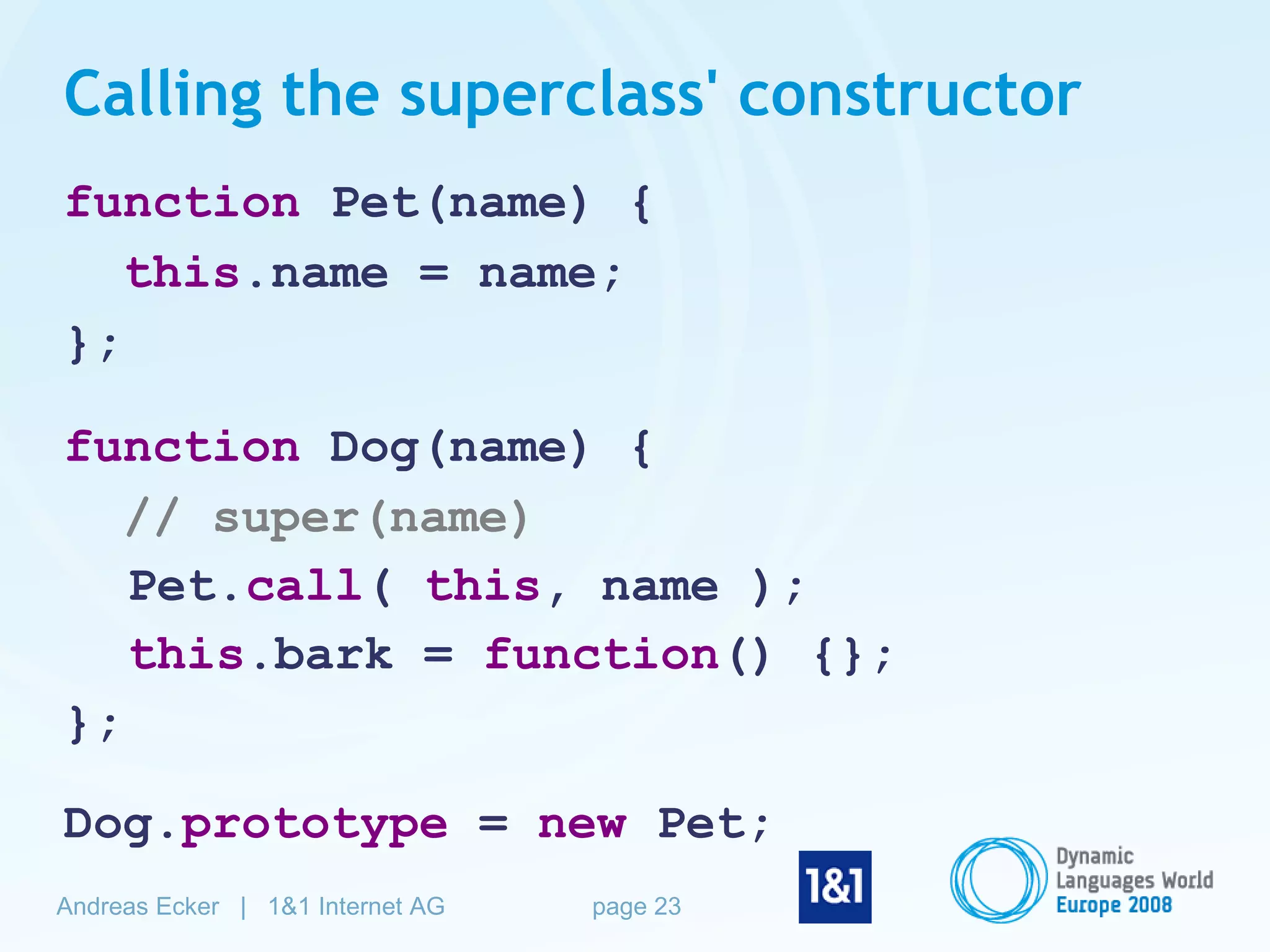 Calling the superclass' constructor

function Pet(name) {
  this.name = name;
};

function Dog(name) {
  // super(name)
  Pet.call( this, name );
  this.bark = function() {};
};

Dog.prototype = new Pet;

Andreas Ecker | 1&1 Internet AG page 23

1&1

Dynamic Languages World Europe 2008